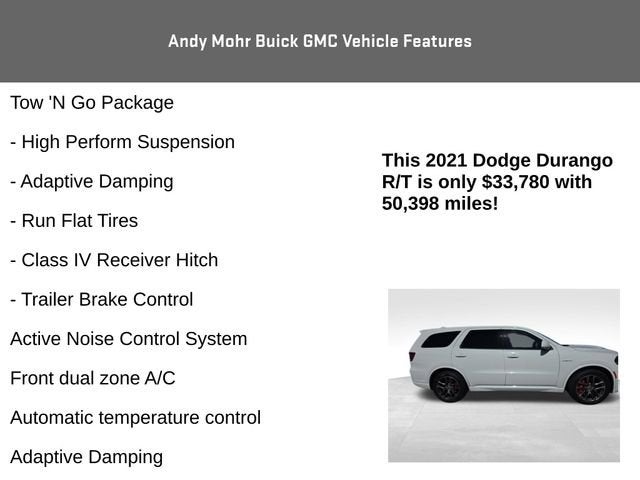 Andy Mohr Buick GMC Vehicle Features

Tow 'N Go Package

- High Perform Suspension

- Adaptive Damping

- Run Flat Tires

- Class IV Receiver Hitch

- Trailer Brake Control

Active Noise Control System

Front dual zone A/C

Automatic temperature control

Adaptive Damping

This 2021 Dodge Durango R/T is only $33,780 with 50,398 miles!